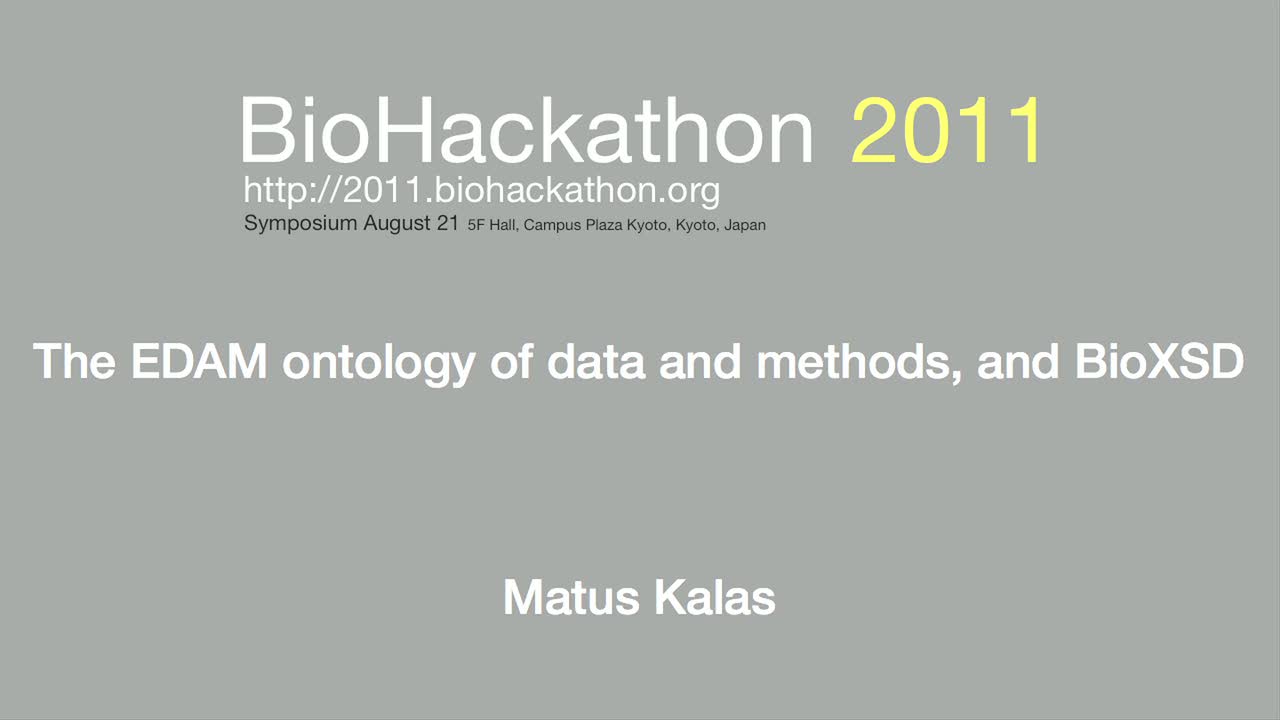 BioHackathon 2011
http://2011.biohackathon.org
Symposium August 21 5F Hall, Campus Plaza Kyoto, Kyoto, Japan

The EDAM ontology of data and methods, and BioXSD

Matus Kalas